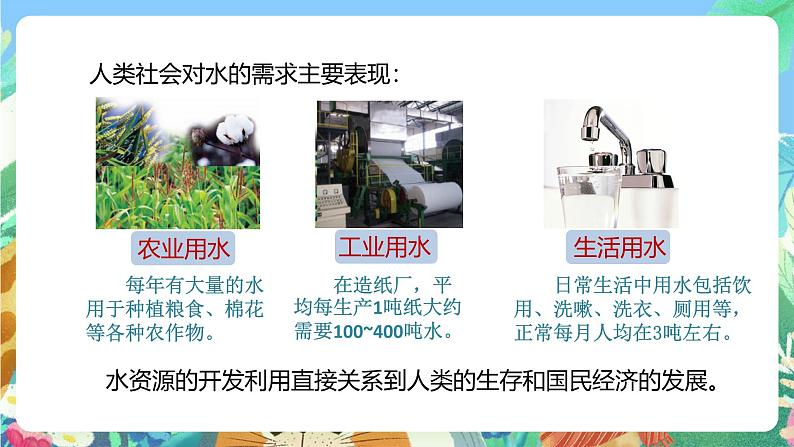 人类社会对水的需求主要表现：

农业用水

每年有大量的水用于种植粮食、棉花等各种农作物。

工业用水

在造纸厂，平均每生产1吨纸大约需要100~400吨水。

生活用水

日常生活中用水包括饮用、洗嗽、洗衣、厕用等，正常每月人均在3吨左右。

水资源的开发利用直接关系到人类的生存和国民经济的发展。